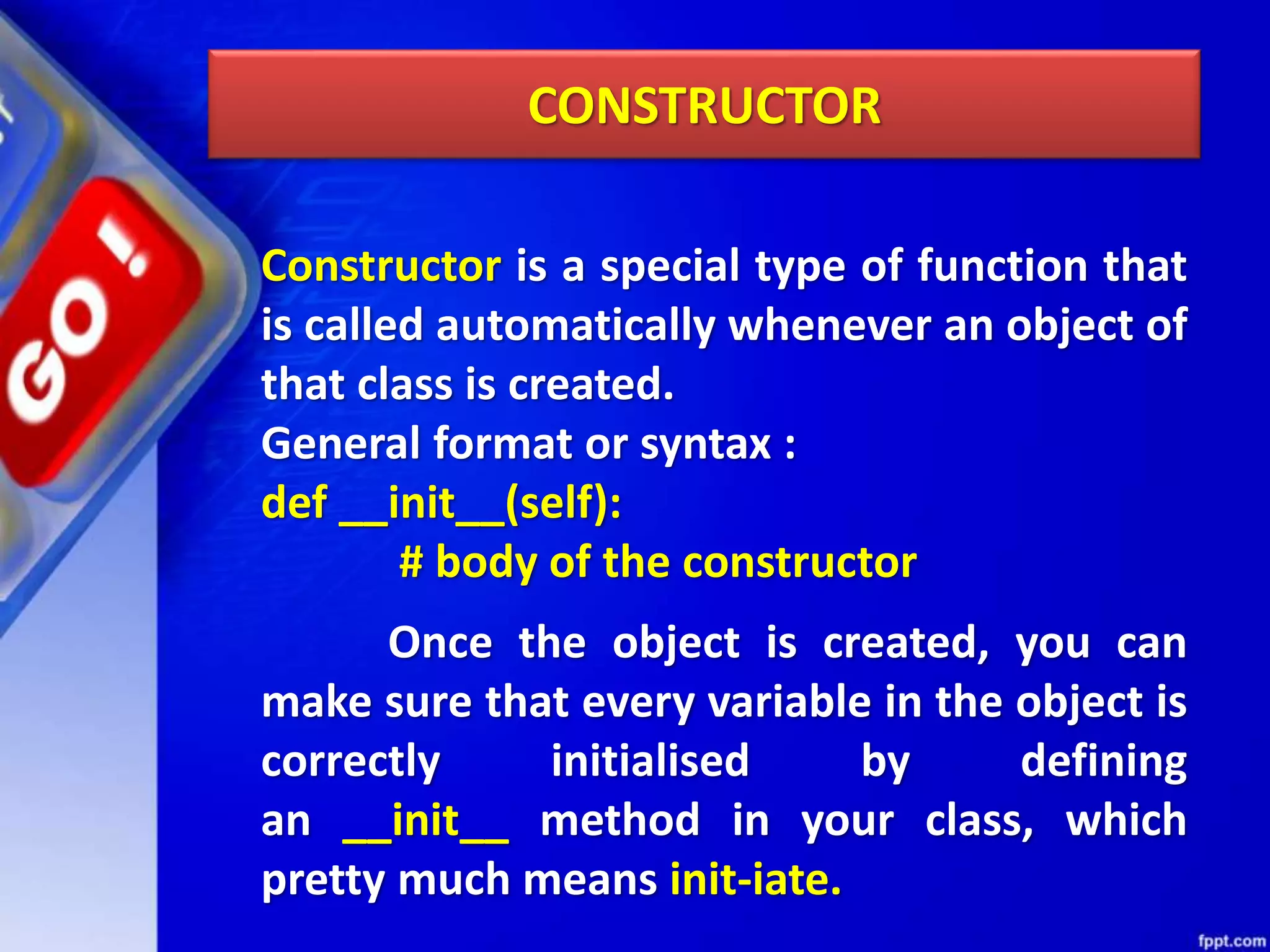 GO!

CONSTRUCTOR

Constructor is a special type of function that is called automatically whenever an object of that class is created.
General format or syntax :
def __init__(self):
# body of the constructor

Once the object is created, you can make sure that every variable in the object is correctly initialised by defining an __init__ method in your class, which pretty much means init-iate.

fppt.com